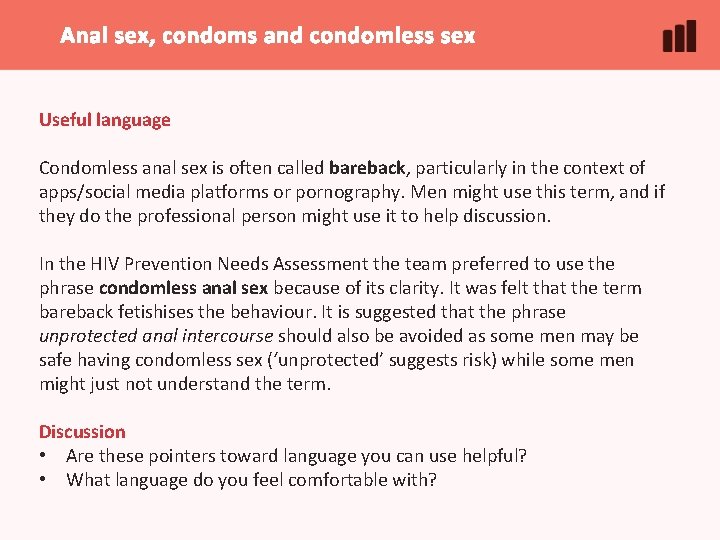 Anal sex, condoms and condomless sex

Useful language

Condomless anal sex is often called bareback, particularly in the context of apps/social media platforms or pornography. Men might use this term, and if they do the professional person might use it to help discussion.

In the HIV Prevention Needs Assessment the team preferred to use the phrase condomless anal sex because of its clarity. It was felt that the term bareback fetishises the behaviour. It is suggested that the phrase unprotected anal intercourse should also be avoided as some men may be safe having condomless sex ('unprotected' suggests risk) while some men might just not understand the term.

Discussion
• Are these pointers toward language you can use helpful?
• What language do you feel comfortable with?